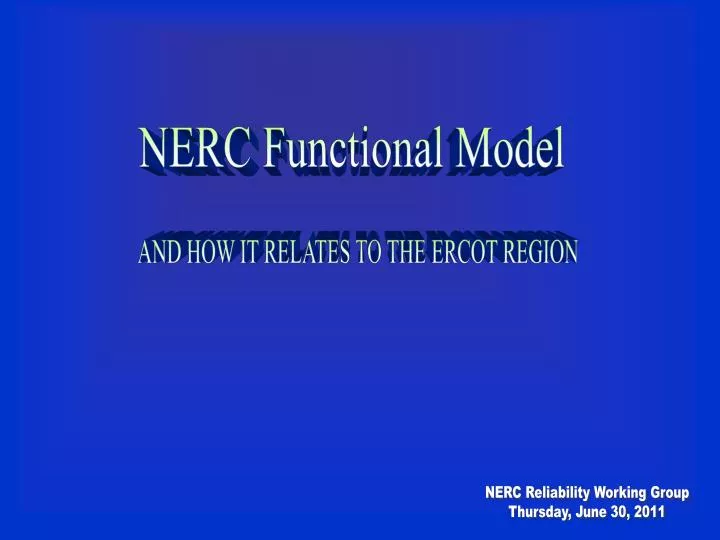 NERC Functional Model

AND HOW IT RELATES TO THE ERCOT REGION

NERC Reliability Working Group
Thursday, June 30, 2011